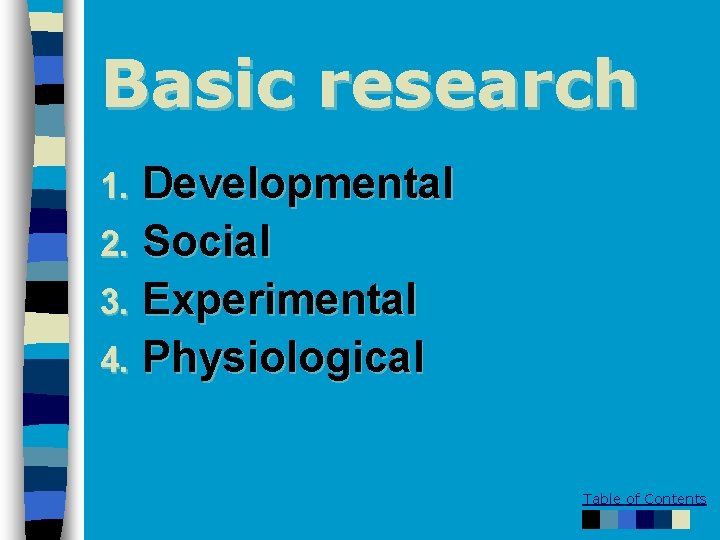 Basic research

1. Developmental
2. Social
3. Experimental
4. Physiological

Table of Contents